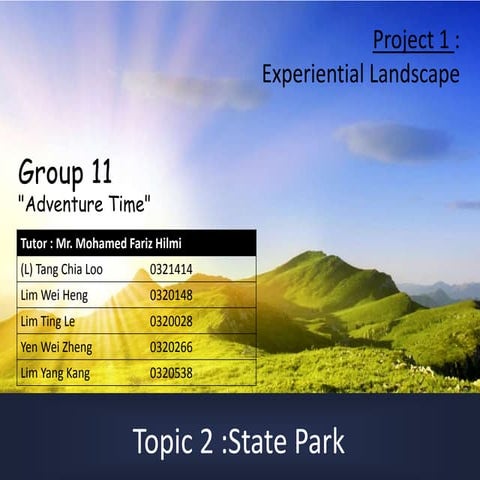 Project 1 :
Experiential Landscape

Group 11
"Adventure Time"

| Tutor : Mr. Mohamed Fariz Hilmi | |
|---|---|
| (L) Tang Chia Loo | 0321414 |
| Lim Wei Heng | 0320148 |
| Lim Ting Le | 0320028 |
| Yen Wei Zheng | 0320266 |
| Lim Yang Kang | 0320538 |

Topic 2 :State Park